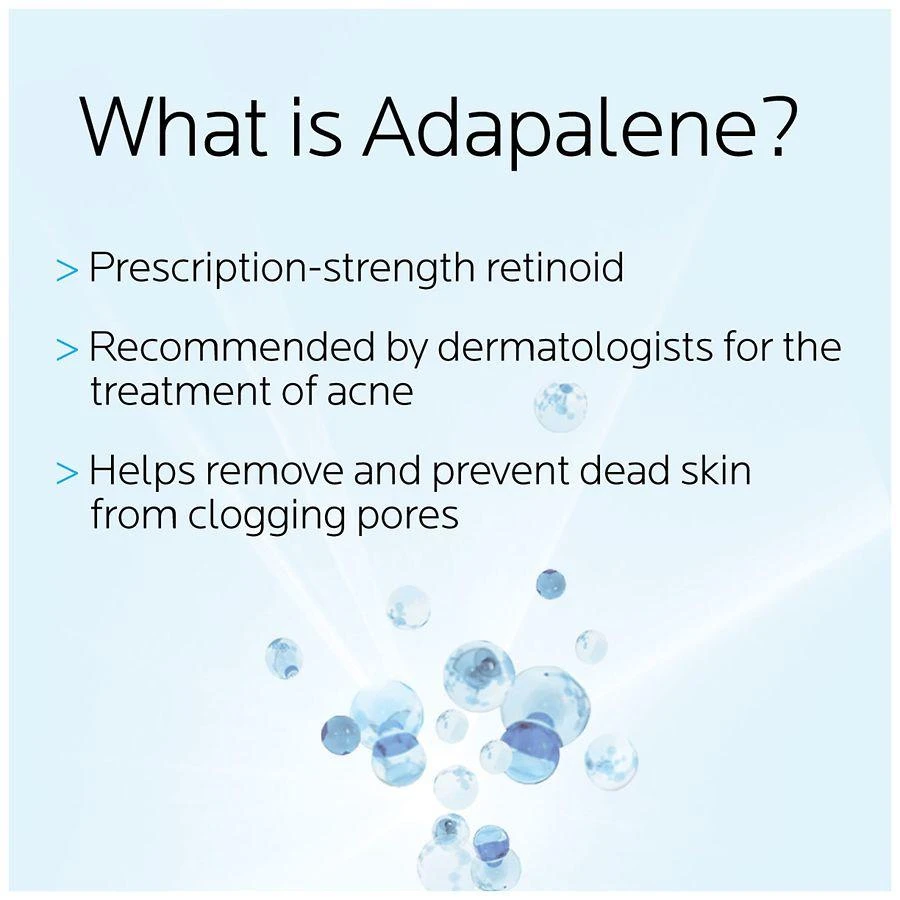 What is Adapalene?

> Prescription-strength retinoid

> Recommended by dermatologists for the treatment of acne

> Helps remove and prevent dead skin from clogging pores